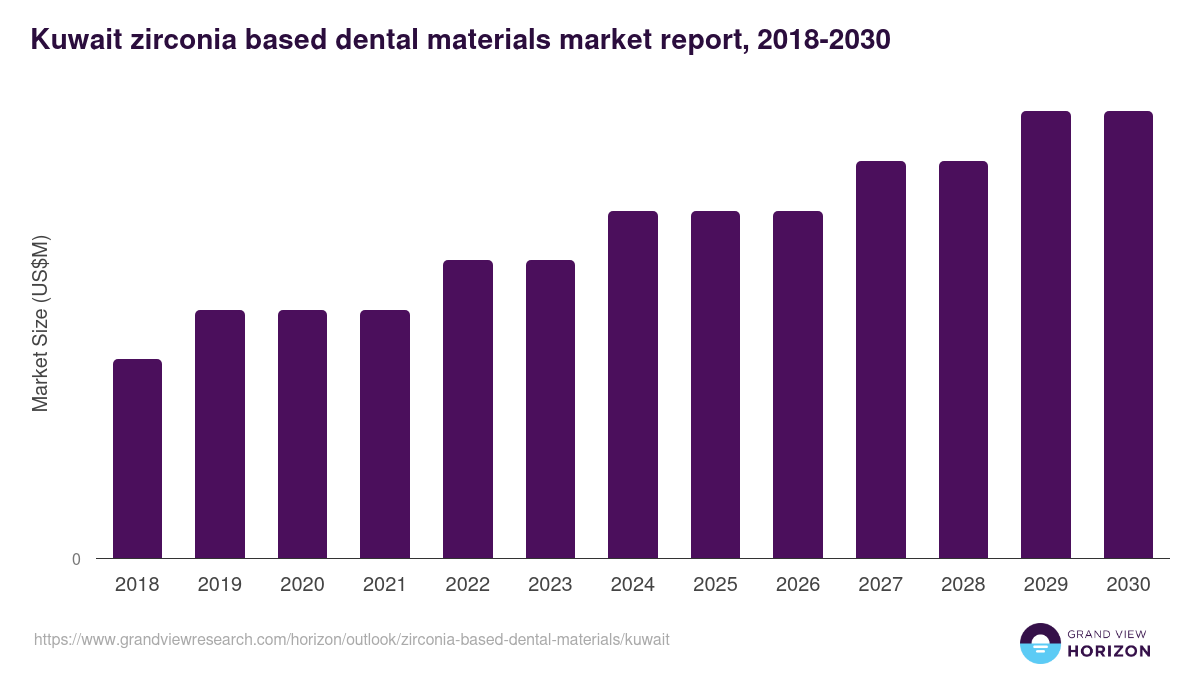 Kuwait zirconia based dental materials market report, 2018-2030

Market Size (US$M)

0

2018
2019
2020
2021
2022
2023
2024
2025
2026
2027
2028
2029
2030

https://www.grandviewresearch.com/horizon/outlook/zirconia-based-dental-materials/kuwait

GRAND VIEW
HORIZON